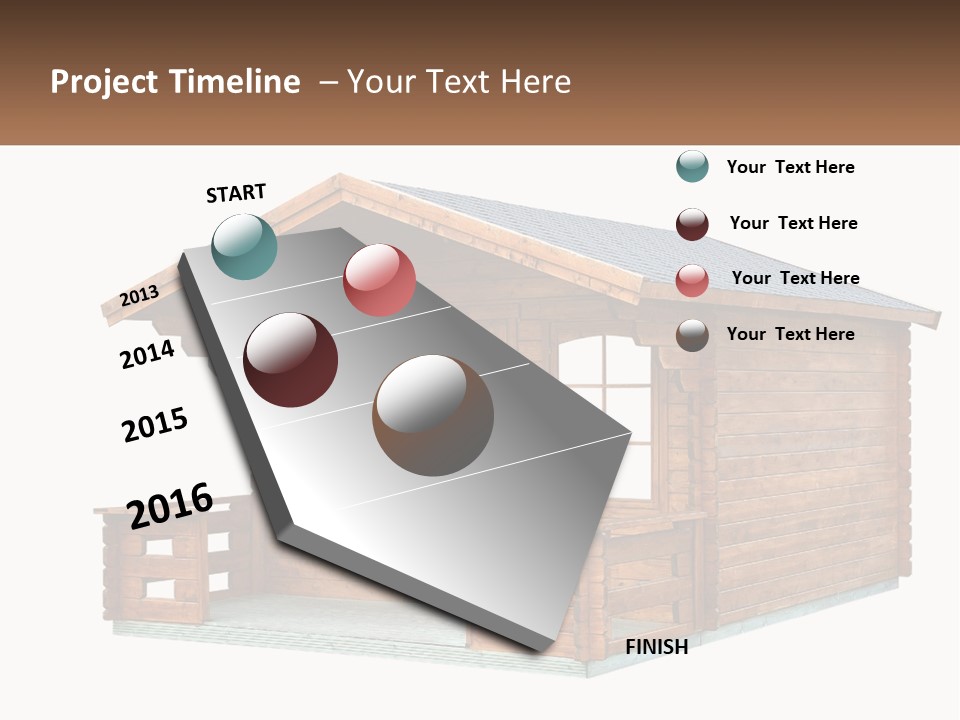 Project Timeline – Your Text Here

Your Text Here

Your Text Here

Your Text Here

Your Text Here

START

2013

2014

2015

2016

FINISH